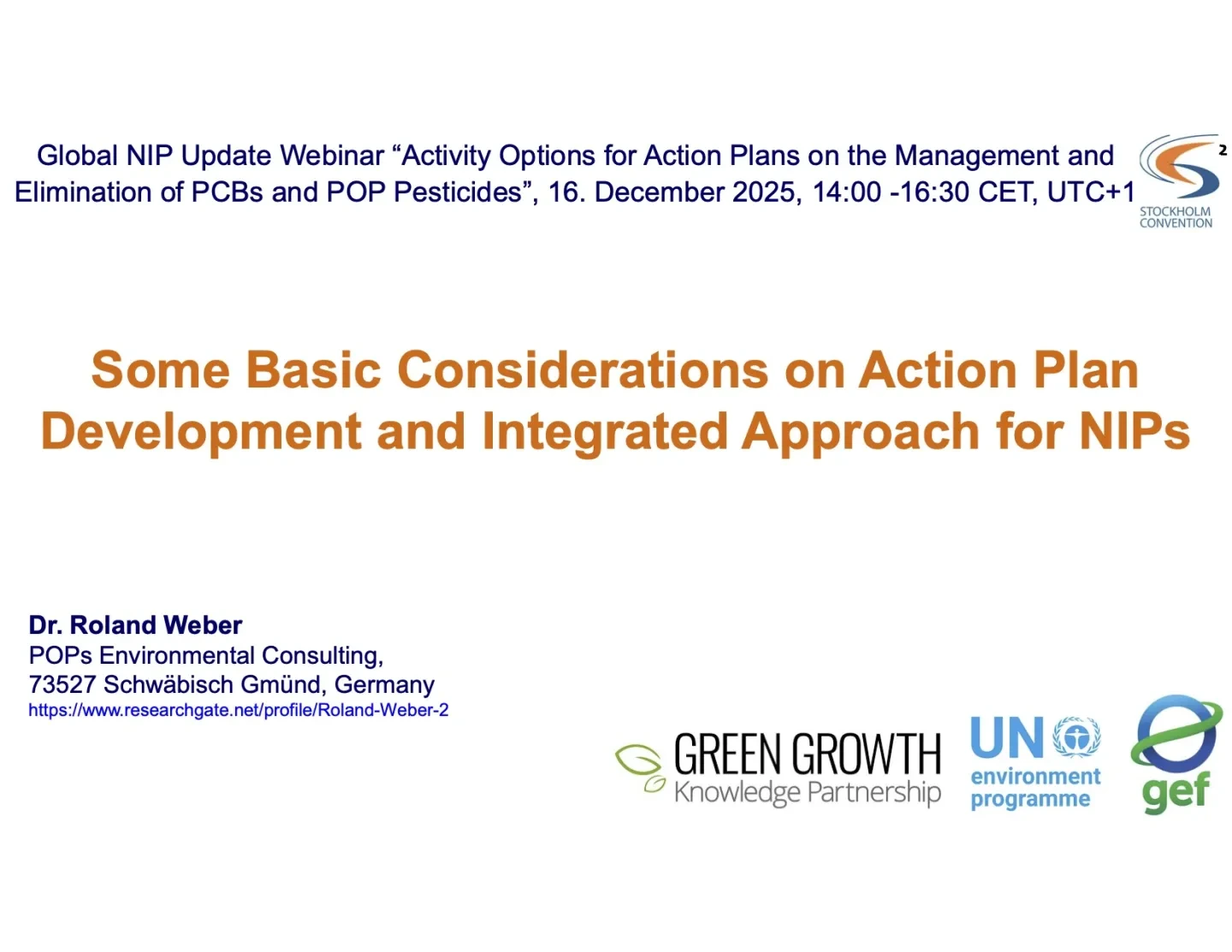 Global NIP Update Webinar “Activity Options for Action Plans on the Management and Elimination of PCBs and POP Pesticides”, 16. December 2025, 14:00 -16:30 CET, UTC+1

2

STOCKHOLM CONVENTION

Some Basic Considerations on Action Plan Development and Integrated Approach for NIPs

Dr. Roland Weber
POPs Environmental Consulting,
73527 Schwäbisch Gmünd, Germany
https://www.researchgate.net/profile/Roland-Weber-2

GREEN GROWTH Knowledge Partnership

UN environment programme

gef